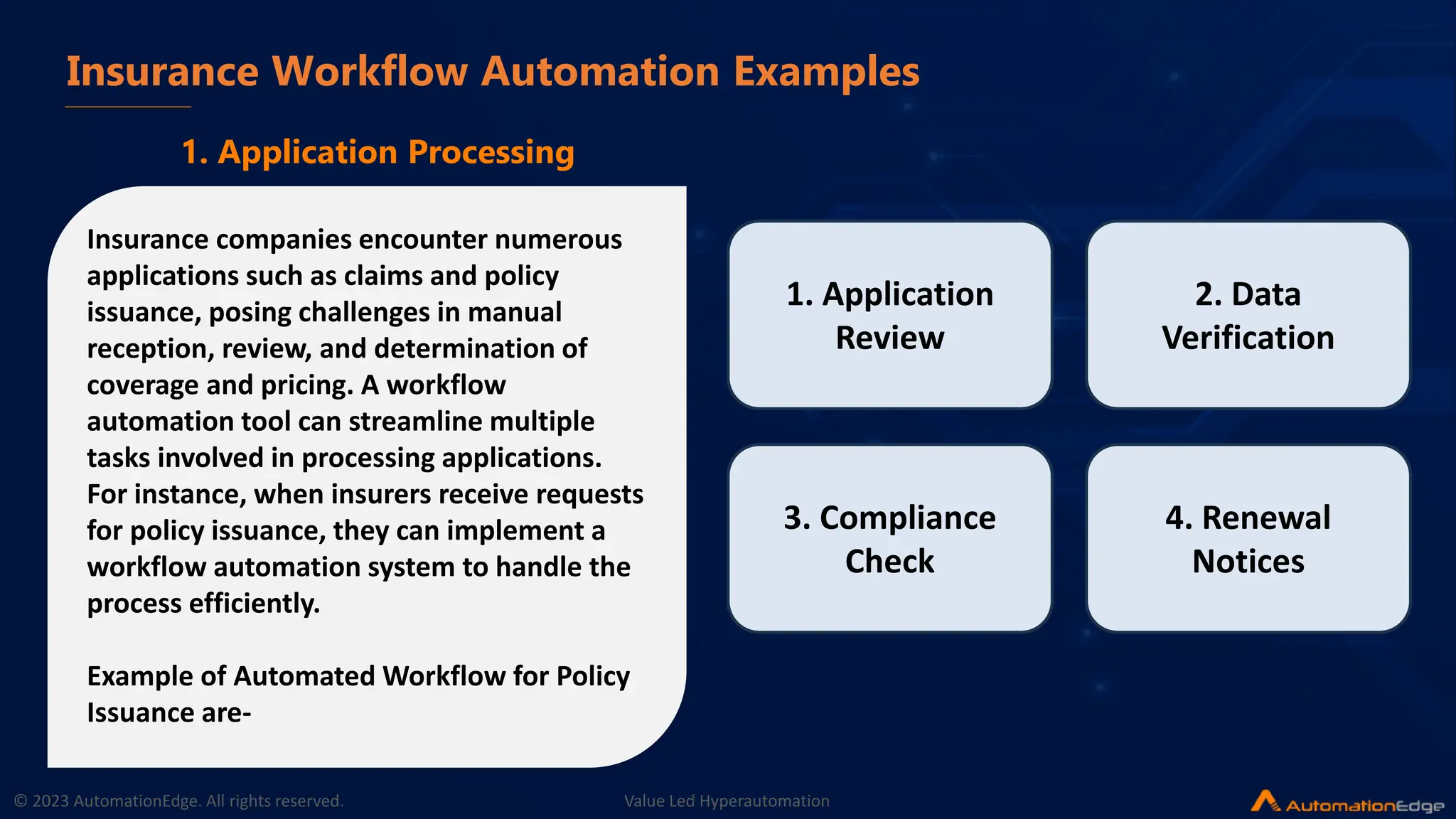 Insurance Workflow Automation Examples

1. Application Processing

Insurance companies encounter numerous applications such as claims and policy issuance, posing challenges in manual reception, review, and determination of coverage and pricing. A workflow automation tool can streamline multiple tasks involved in processing applications. For instance, when insurers receive requests for policy issuance, they can implement a workflow automation system to handle the process efficiently.

Example of Automated Workflow for Policy Issuance are-

1. Application Review

2. Data Verification

3. Compliance Check

4. Renewal Notices

© 2023 AutomationEdge. All rights reserved.

Value Led Hyperautomation

AutomationEdge